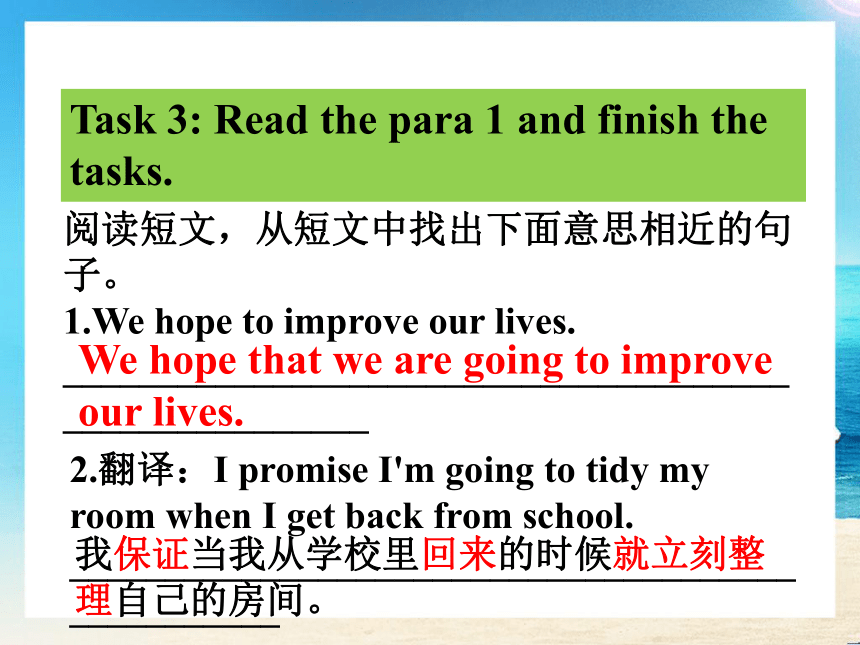 Task 3: Read the para 1 and finish the tasks.

阅读短文，从短文中找出下面意思相近的句子。

1.We hope to improve our lives.

We hope that we are going to improve our lives.

2.翻译：I promise I'm going to tidy my room when I get back from school.

我保证当我从学校里回来的时候就立刻整理自己的房间。